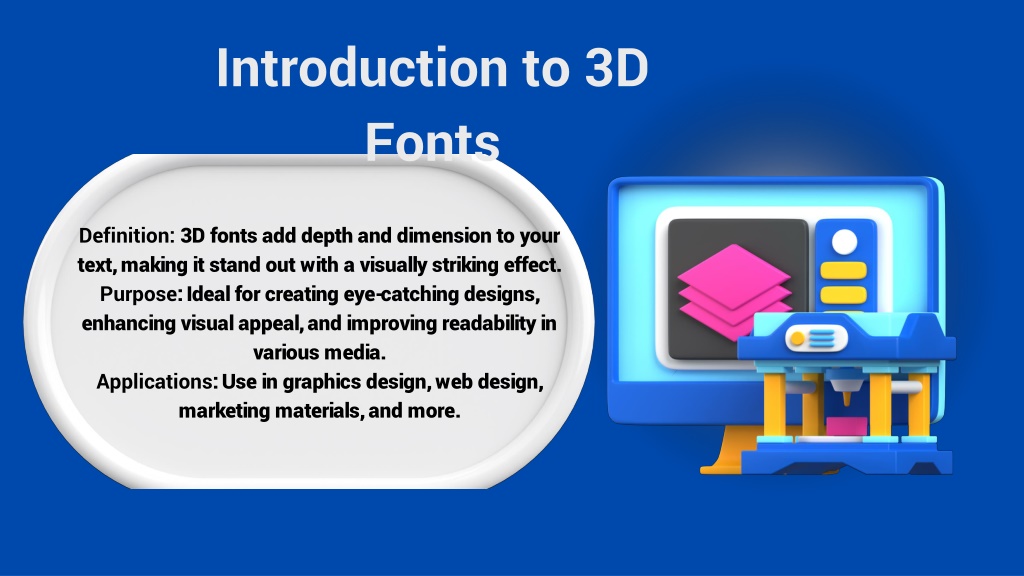 Introduction to 3D Fonts

Definition: 3D fonts add depth and dimension to your text, making it stand out with a visually striking effect.
Purpose: Ideal for creating eye-catching designs, enhancing visual appeal, and improving readability in various media.
Applications: Use in graphics design, web design, marketing materials, and more.